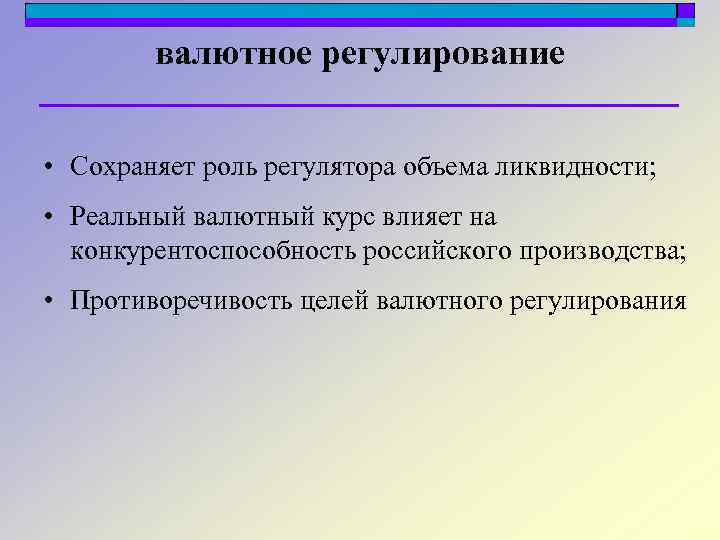 валютное регулирование

• Сохраняет роль регулятора объема ликвидности;

• Реальный валютный курс влияет на конкурентоспособность российского производства;

• Противоречивость целей валютного регулирования